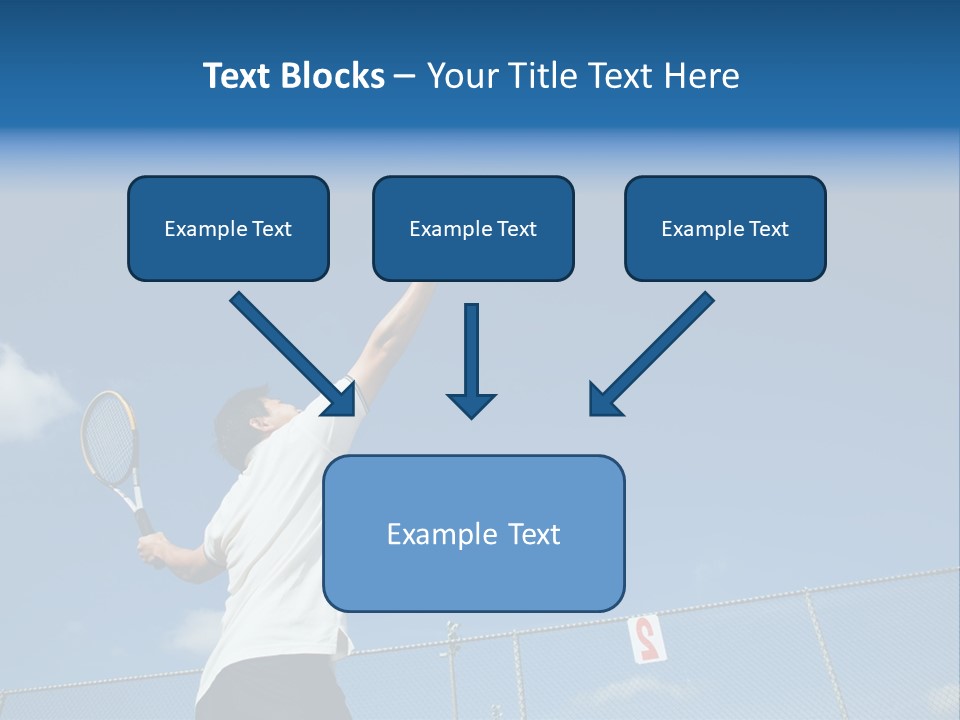 Text Blocks – Your Title Text Here

Example Text

Example Text

Example Text

Example Text

2